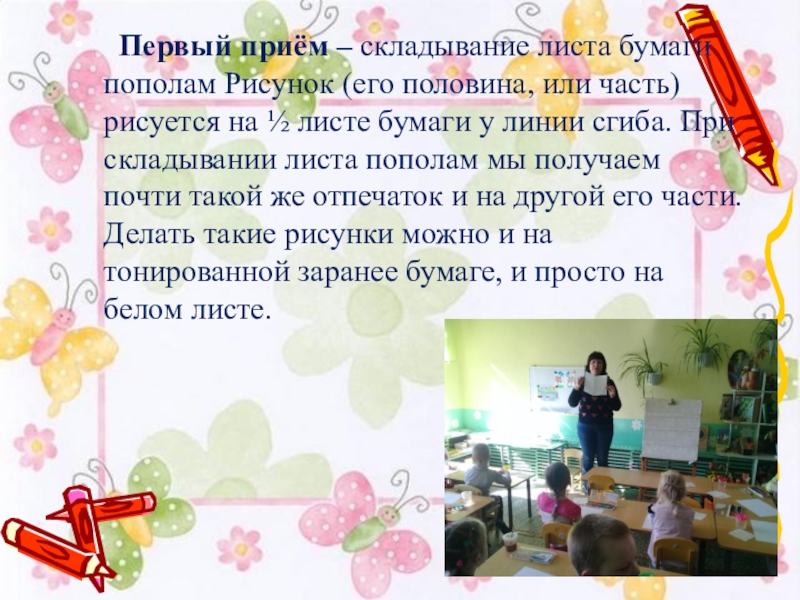 Первый приём – складывание листа бумаги пополам Рисунок (его половина, или часть) рисуется на ½ листе бумаги у линии сгиба. При складывании листа пополам мы получаем почти такой же отпечаток и на другой его части. Делать такие рисунки можно и на тонированной заранее бумаге, и просто на белом листе.